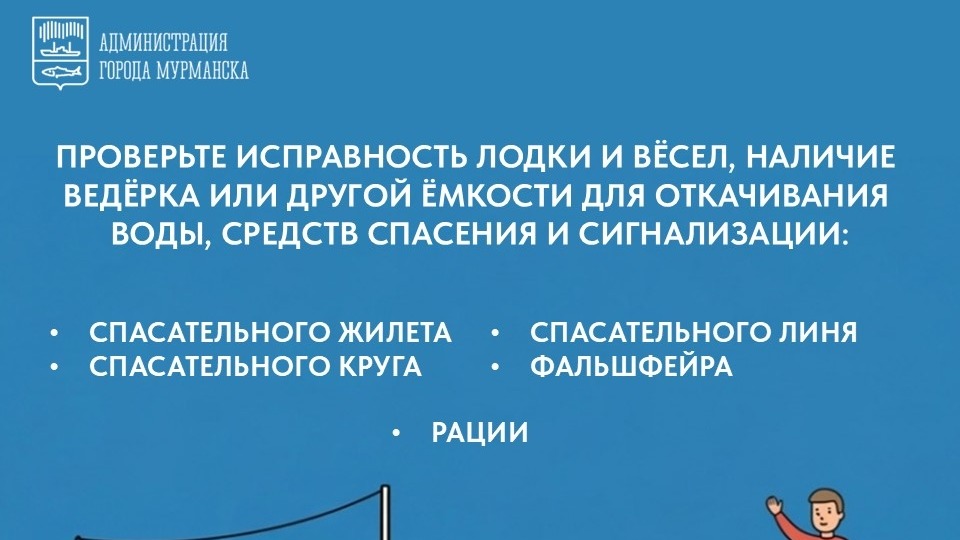 АДМИНИСТРАЦИЯ
ГОРОДА МУРМАНСКА

ПРОВЕРЬТЕ ИСПРАВНОСТЬ ЛОДКИ И ВЁСЕЛ, НАЛИЧИЕ ВЕДЁРКА ИЛИ ДРУГОЙ ЁМКОСТИ ДЛЯ ОТКАЧИВАНИЯ ВОДЫ, СРЕДСТВ СПАСЕНИЯ И СИГНАЛИЗАЦИИ:

• СПАСАТЕЛЬНОГО ЖИЛЕТА
• СПАСАТЕЛЬНОГО КРУГА

• СПАСАТЕЛЬНОГО ЛИНЯ
• ФАЛЬШФЕЙРА

• РАЦИИ